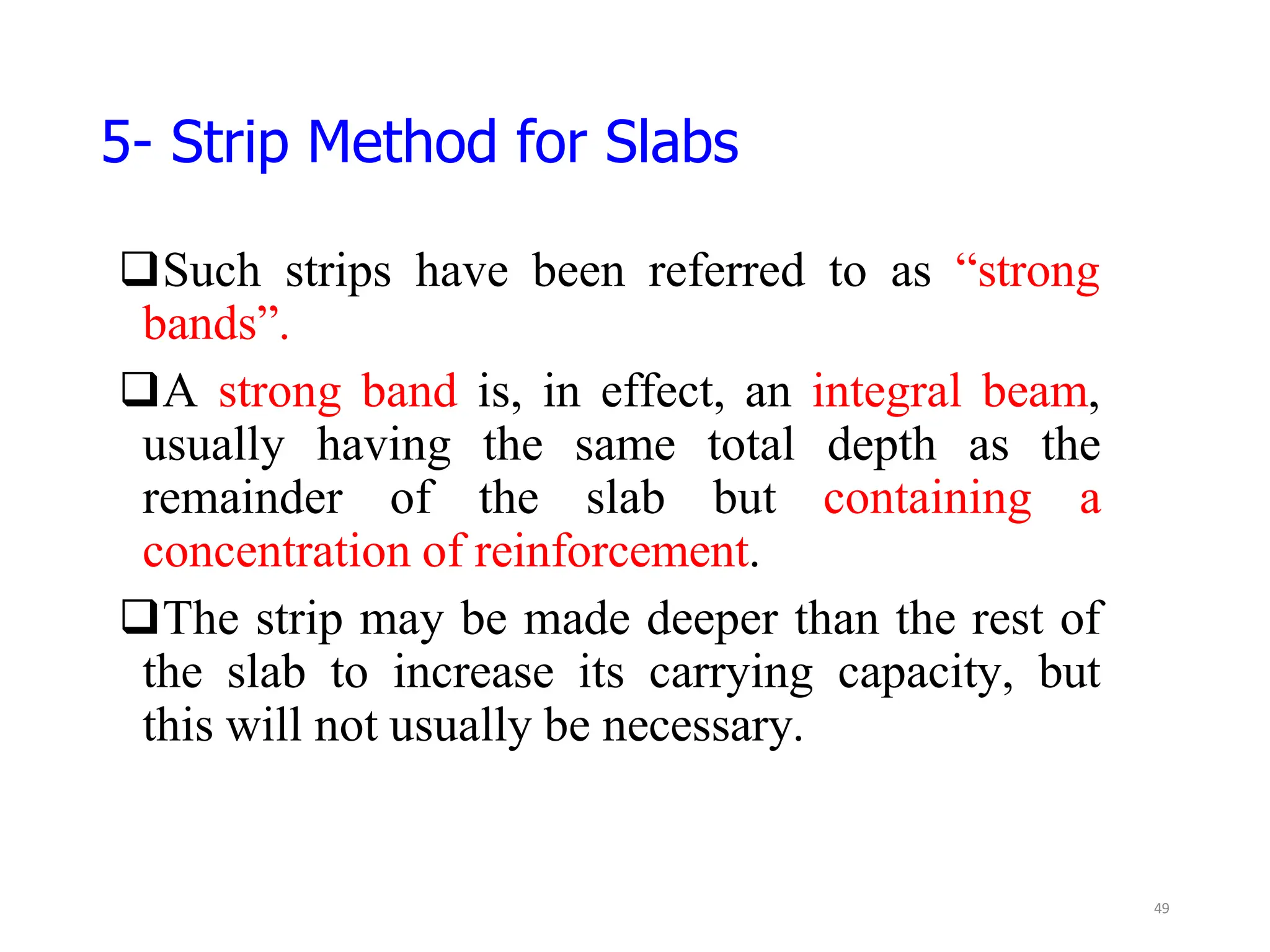 5- Strip Method for Slabs

❑Such strips have been referred to as “strong bands”.

❑A strong band is, in effect, an integral beam, usually having the same total depth as the remainder of the slab but containing a concentration of reinforcement.

❑The strip may be made deeper than the rest of the slab to increase its carrying capacity, but this will not usually be necessary.

49